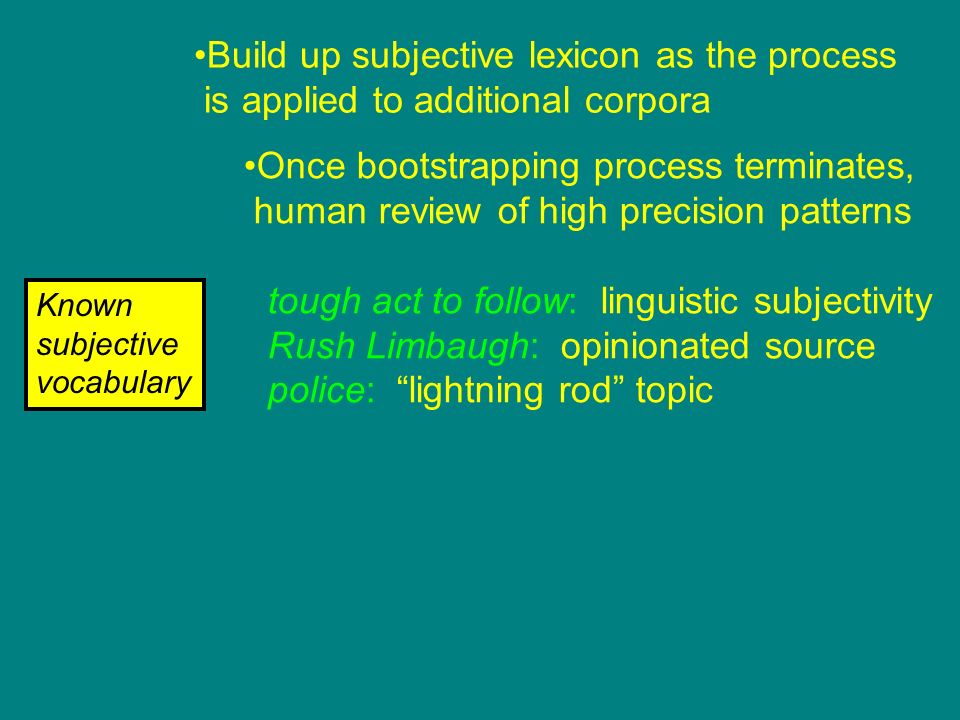 •Build up subjective lexicon as the process is applied to additional corpora

•Once bootstrapping process terminates, human review of high precision patterns

Known subjective vocabulary

tough act to follow: linguistic subjectivity
Rush Limbaugh: opinionated source
police: “lightning rod” topic